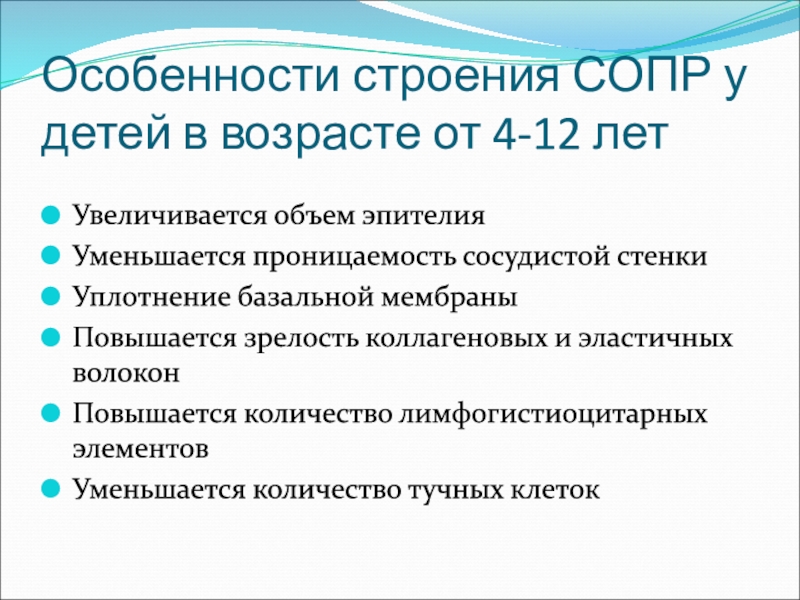 Особенности строения СОПР у детей в возрасте от 4-12 лет

Увеличивается объем эпителия

Уменьшается проницаемость сосудистой стенки

Уплотнение базальной мембраны

Повышается зрелость коллагеновых и эластичных волокон

Повышается количество лимфогистиоцитарных элементов

Уменьшается количество тучных клеток